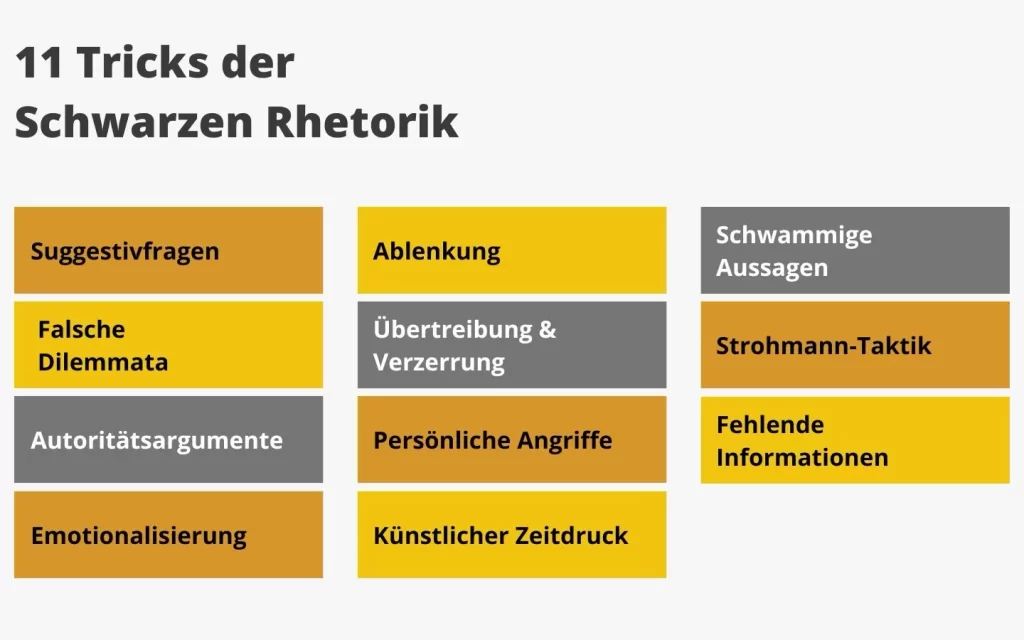 11 Tricks der
Schwarzen Rhetorik

Suggestivfragen

Falsche
Dilemmata

Autoritätsargumente

Emotionalisierung

Ablenkung

Übertreibung &
Verzerrung

Persönliche Angriffe

Künstlicher Zeitdruck

Schwammige
Aussagen

Strohmann-Taktik

Fehlende
Informationen